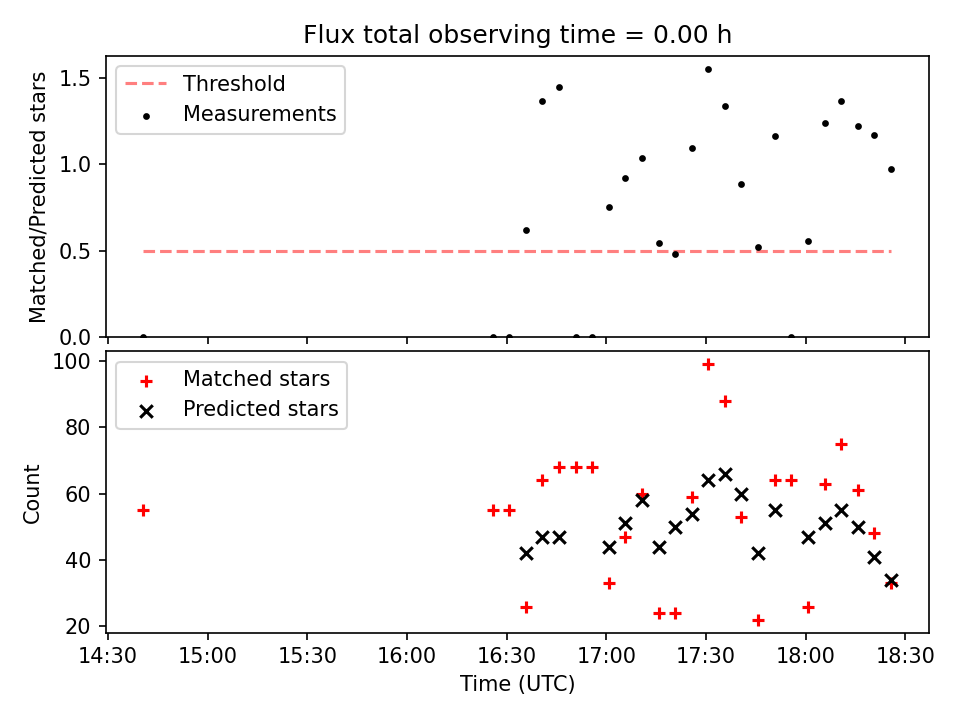 Flux total observing time = 0.00 h

Threshold
Measurements

Matched/Predicted stars

1.5
1.0
0.5
0.0

Matched stars
Predicted stars

Count

100
80
60
40
20

14:30
15:00
15:30
16:00
16:30
17:00
17:30
18:00
18:30

Time (UTC)